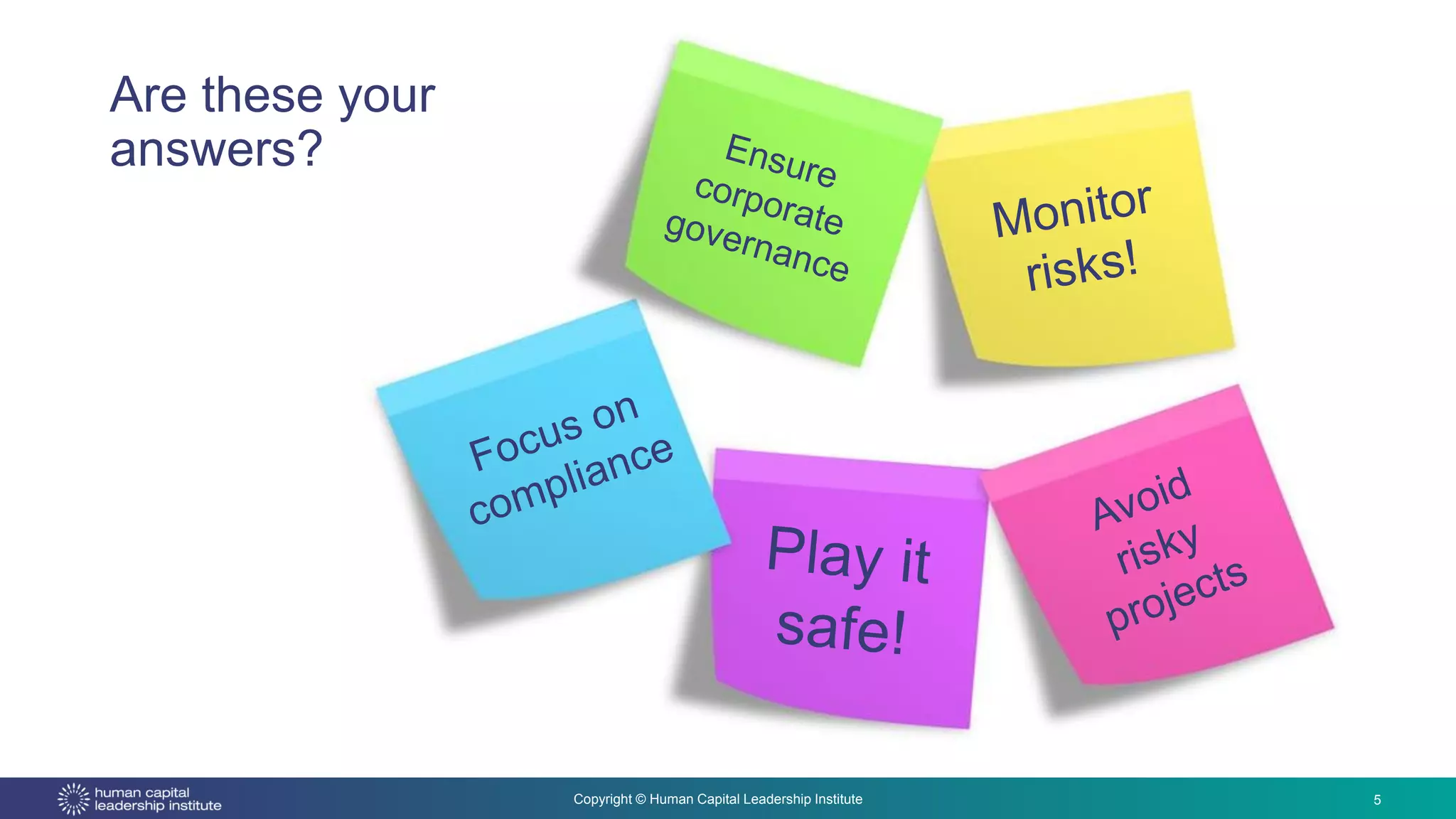 Are these your answers?

Ensure corporate governance

Monitor risks!

Focus on compliance

Play it safe!

Avoid risky projects

human capital leadership institute

Copyright © Human Capital Leadership Institute

5